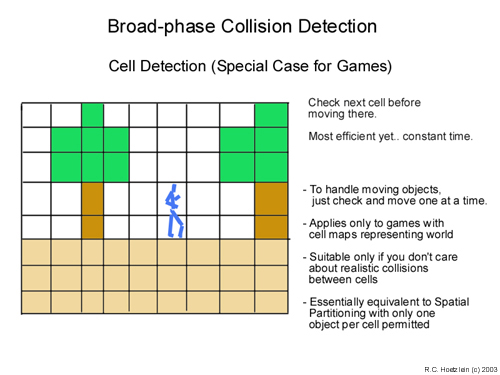 Broad-phase Collision Detection

Cell Detection (Special Case for Games)

Check next cell before moving there.

Most efficient yet.. constant time.

- To handle moving objects, just check and move one at a time.

- Applies only to games with cell maps representing world

- Suitable only if you don't care about realistic collisions between cells

- Essentially equivalent to Spatial Partitioning with only one object per cell permitted

R.C. Hoetzlein (c) 2003